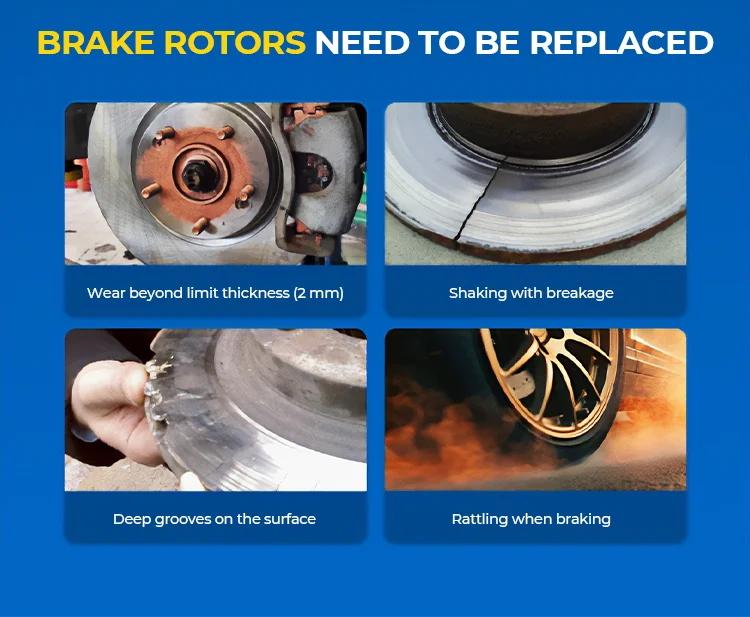 BRAKE ROTORS NEED TO BE REPLACED

Wear beyond limit thickness (2 mm)

Shaking with breakage

Deep grooves on the surface

Rattling when braking